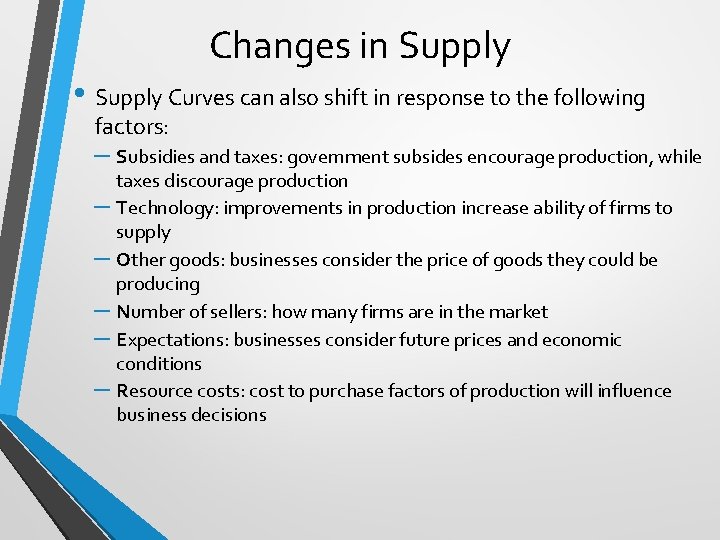 Changes in Supply

• Supply Curves can also shift in response to the following factors:

– Subsidies and taxes: government subsides encourage production, while taxes discourage production
– Technology: improvements in production increase ability of firms to supply
– Other goods: businesses consider the price of goods they could be producing
– Number of sellers: how many firms are in the market
– Expectations: businesses consider future prices and economic conditions
– Resource costs: cost to purchase factors of production will influence business decisions